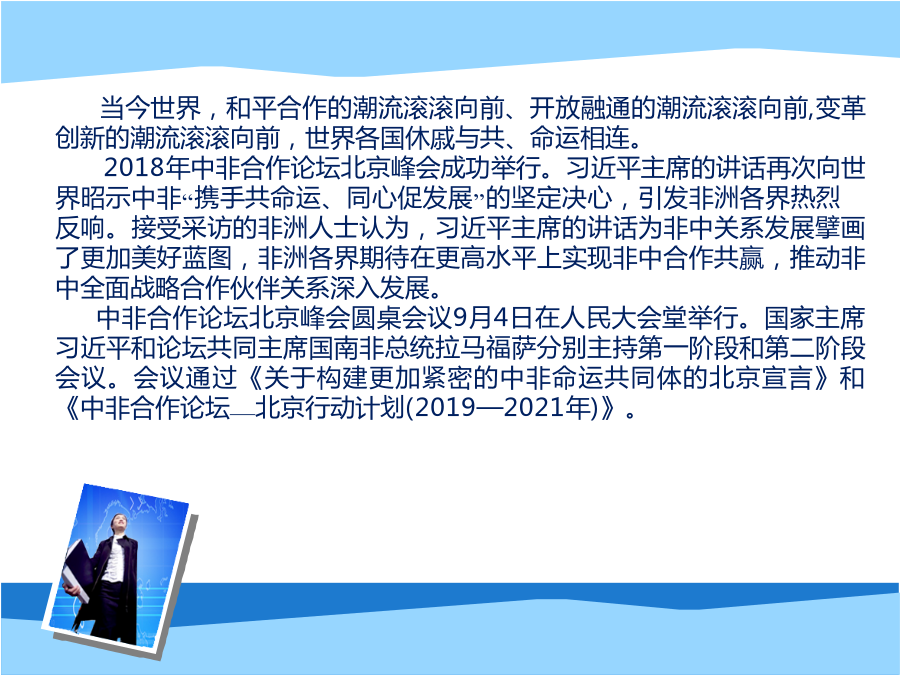 当今世界，和平合作的潮流滚滚向前、开放融通的潮流滚滚向前,变革创新的潮流滚滚向前，世界各国休戚与共、命运相连。

2018年中非合作论坛北京峰会成功举行。习近平主席的讲话再次向世界昭示中非“携手共命运、同心促发展”的坚定决心，引发非洲各界热烈反响。接受采访的非洲人士认为，习近平主席的讲话为非中关系发展擘画了更加美好蓝图，非洲各界期待在更高水平上实现非中合作共赢，推动非中全面战略合作伙伴关系深入发展。

中非合作论坛北京峰会圆桌会议9月4日在人民大会堂举行。国家主席习近平和论坛共同主席国南非总统拉马福萨分别主持第一阶段和第二阶段会议。会议通过《关于构建更加紧密的中非命运共同体的北京宣言》和《中非合作论坛—北京行动计划(2019—2021年)》。